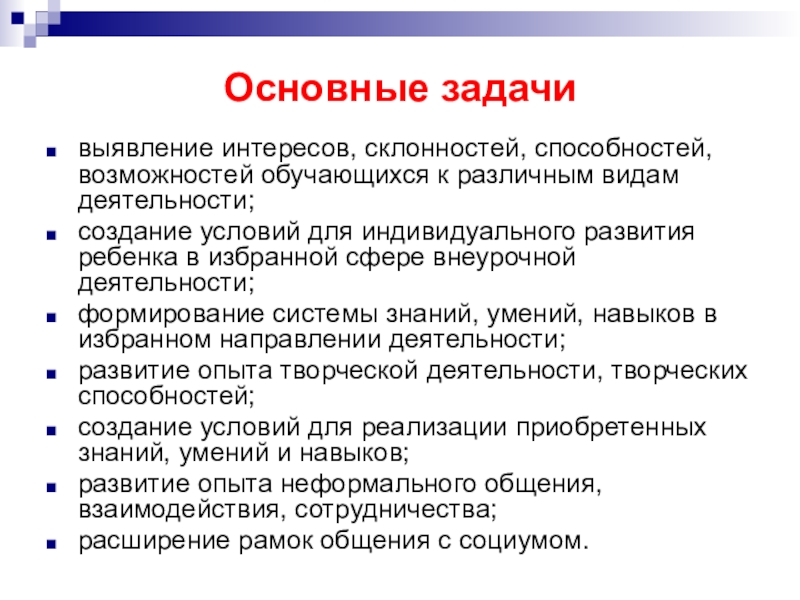 Основные задачи

- выявление интересов, склонностей, способностей, возможностей обучающихся к различным видам деятельности;
- создание условий для индивидуального развития ребенка в избранной сфере внеурочной деятельности;
- формирование системы знаний, умений, навыков в избранном направлении деятельности;
- развитие опыта творческой деятельности, творческих способностей;
- создание условий для реализации приобретенных знаний, умений и навыков;
- развитие опыта неформального общения, взаимодействия, сотрудничества;
- расширение рамок общения с социумом.